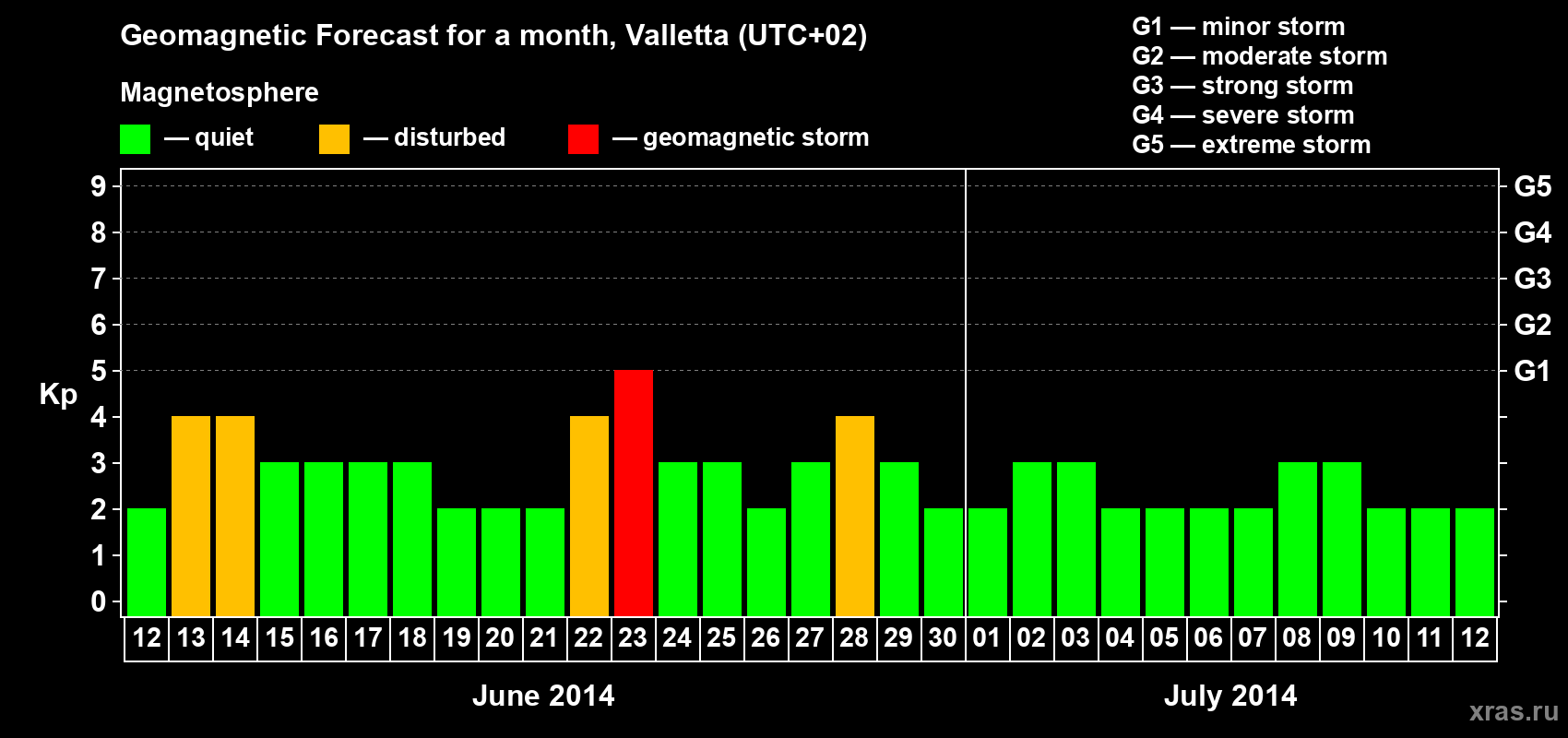 Geomagnetic Forecast for a month, Valletta (UTC+02)

Magnetosphere

— quiet — disturbed — geomagnetic storm

G1 — minor storm
G2 — moderate storm
G3 — strong storm
G4 — severe storm
G5 — extreme storm

Kp

9 8 7 6 5 4 3 2 1 0

G5 G4 G3 G2 G1

12 13 14 15 16 17 18 19 20 21 22 23 24 25 26 27 28 29 30 01 02 03 04 05 06 07 08 09 10 11 12

June 2014

July 2014

xras.ru